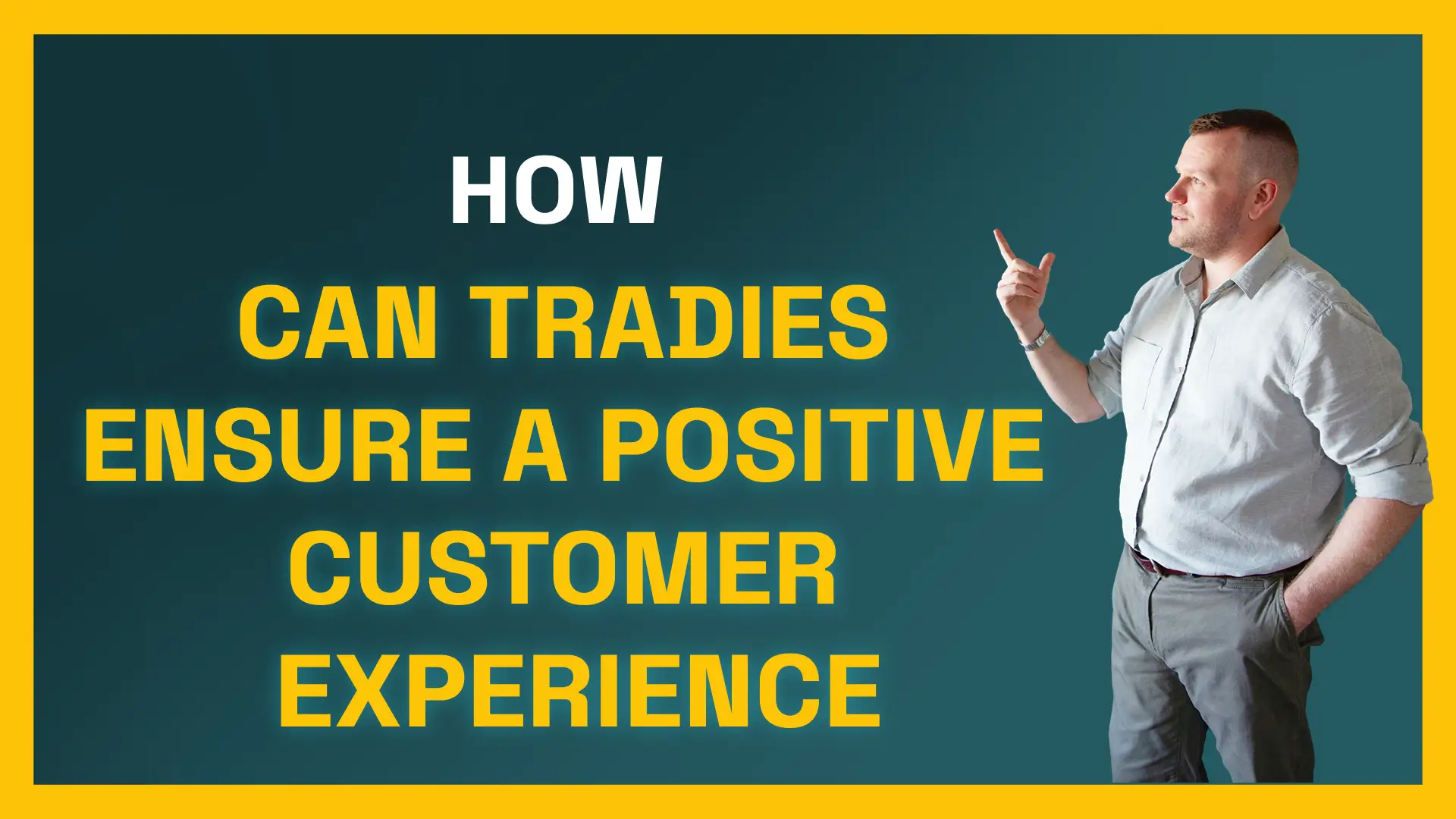 HOW
CAN TRADIES
ENSURE A POSITIVE
CUSTOMER
EXPERIENCE